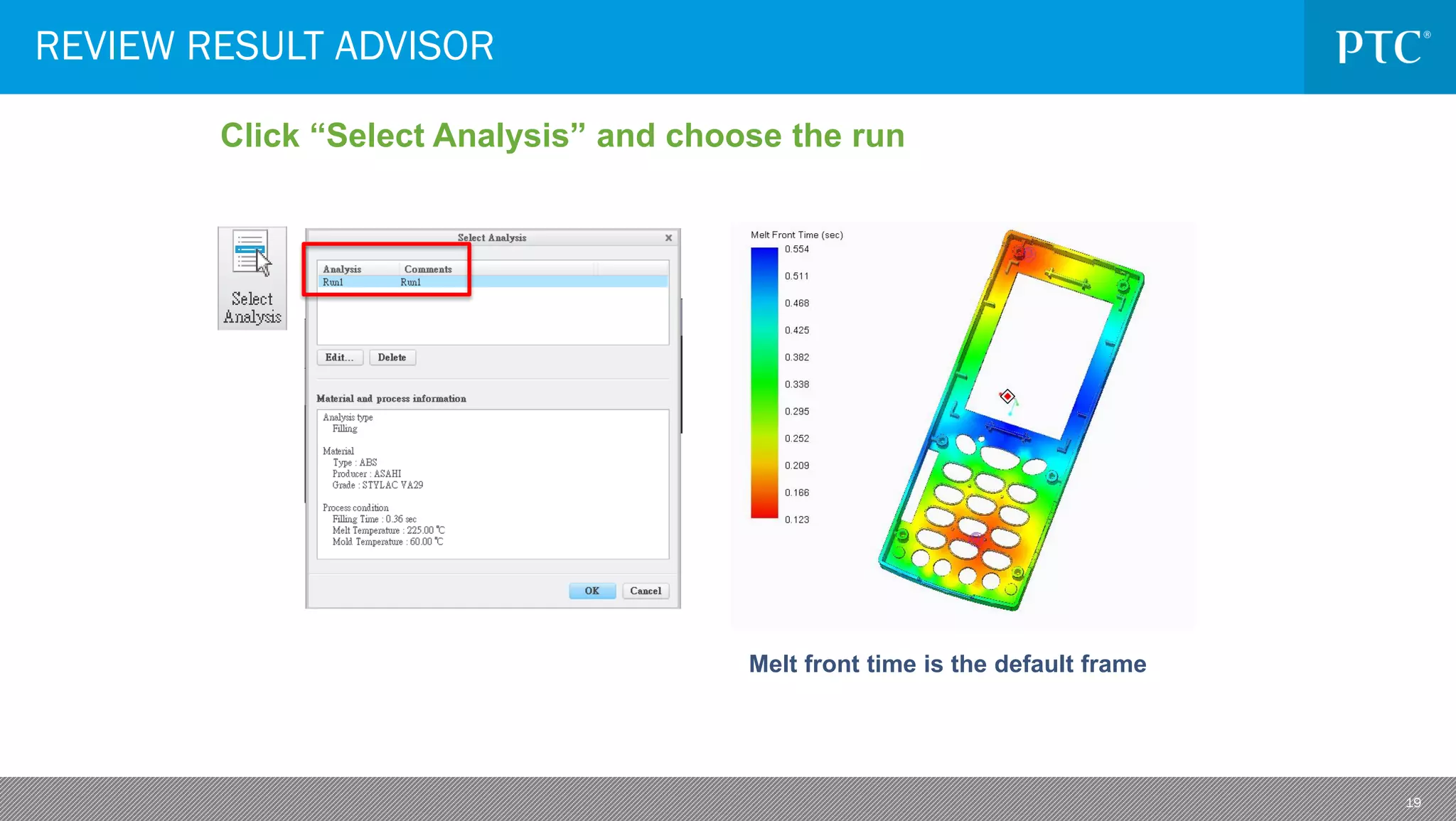 REVIEW RESULT ADVISOR

PTC®

Click “Select Analysis” and choose the run

Select Analysis

Select Analysis ×

| Analysis | Comments |
|---|---|
| Run1 | Run1 |

Edit... Delete

Material and process information

Analysis type
Filling

Material
Type : ABS
Producer : ASAHI
Grade : STYLAC VA29

Process condition
Filling Time : 0.36 sec
Melt Temperature : 225.00 ℃
Mold Temperature : 60.00 ℃

OK Cancel

Melt Front Time (sec)
0.554
0.511
0.468
0.425
0.382
0.338
0.295
0.252
0.209
0.166
0.123

Melt front time is the default frame

19